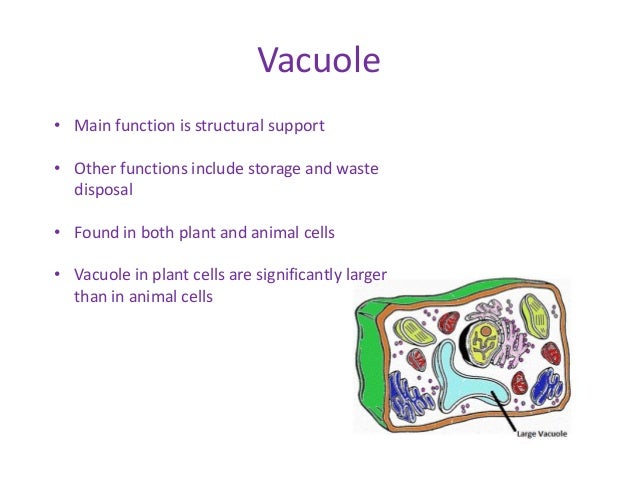 Vacuole

• Main function is structural support

• Other functions include storage and waste disposal

• Found in both plant and animal cells

• Vacuole in plant cells are significantly larger than in animal cells

Large Vacuole